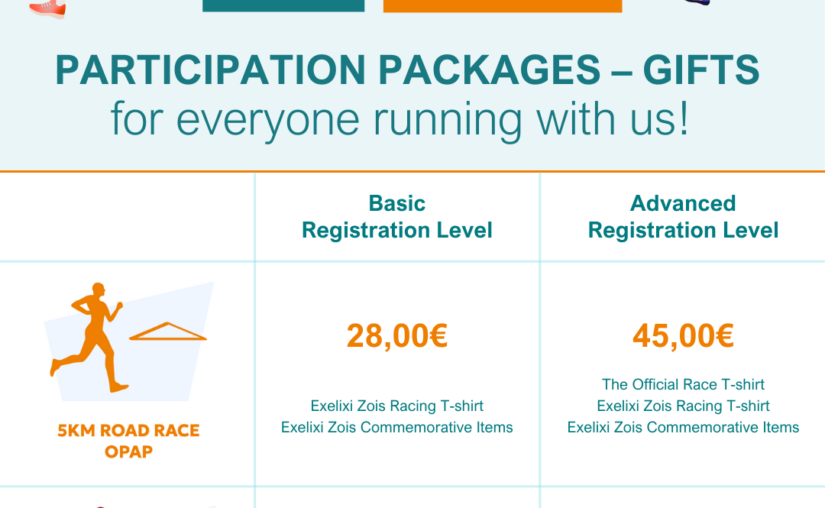 PARTICIPATION PACKAGES – GIFTS
for everyone running with us!

| | Basic Registration Level | Advanced Registration Level |
|---|---|---|
| 5KM ROAD RACE OPAP | 28,00€ Exelixi Zois Racing T-shirt Exelixi Zois Commemorative Items | 45,00€ The Official Race T-shirt Exelixi Zois Racing T-shirt Exelixi Zois Commemorative Items |